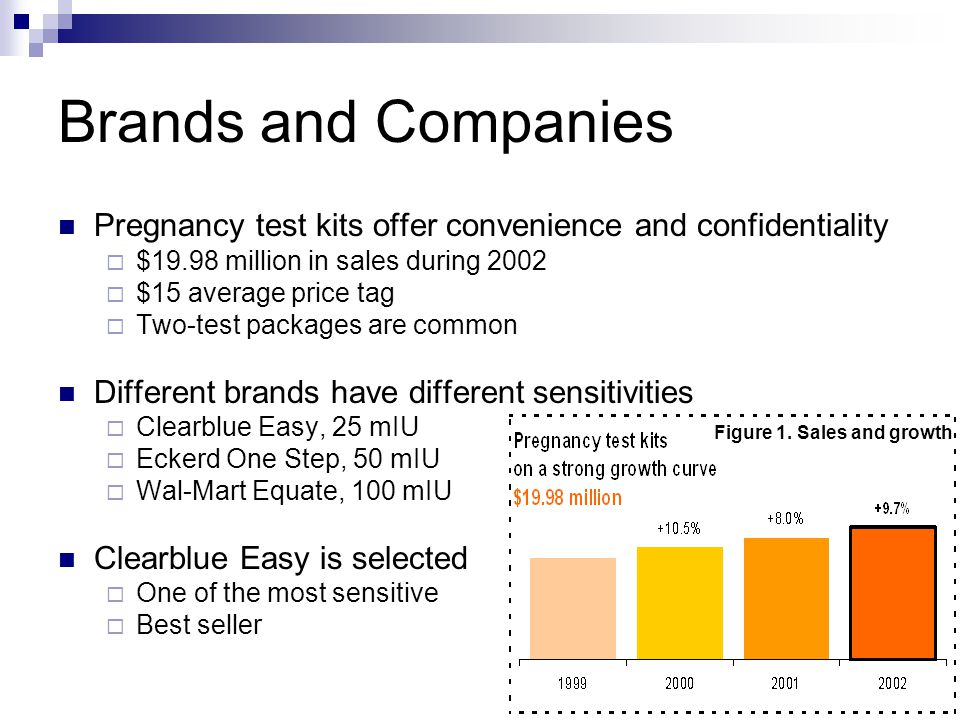 Brands and Companies

Pregnancy test kits offer convenience and confidentiality
$19.98 million in sales during 2002
$15 average price tag
Two-test packages are common

Different brands have different sensitivities
Clearblue Easy, 25 mIU
Eckerd One Step, 50 mIU
Wal-Mart Equate, 100 mIU

Clearblue Easy is selected
One of the most sensitive
Best seller

Figure 1. Sales and growth
Pregnancy test kits on a strong growth curve
$19.98 million
+10.5%
+8.0%
+9.7%
1999
2000
2001
2002